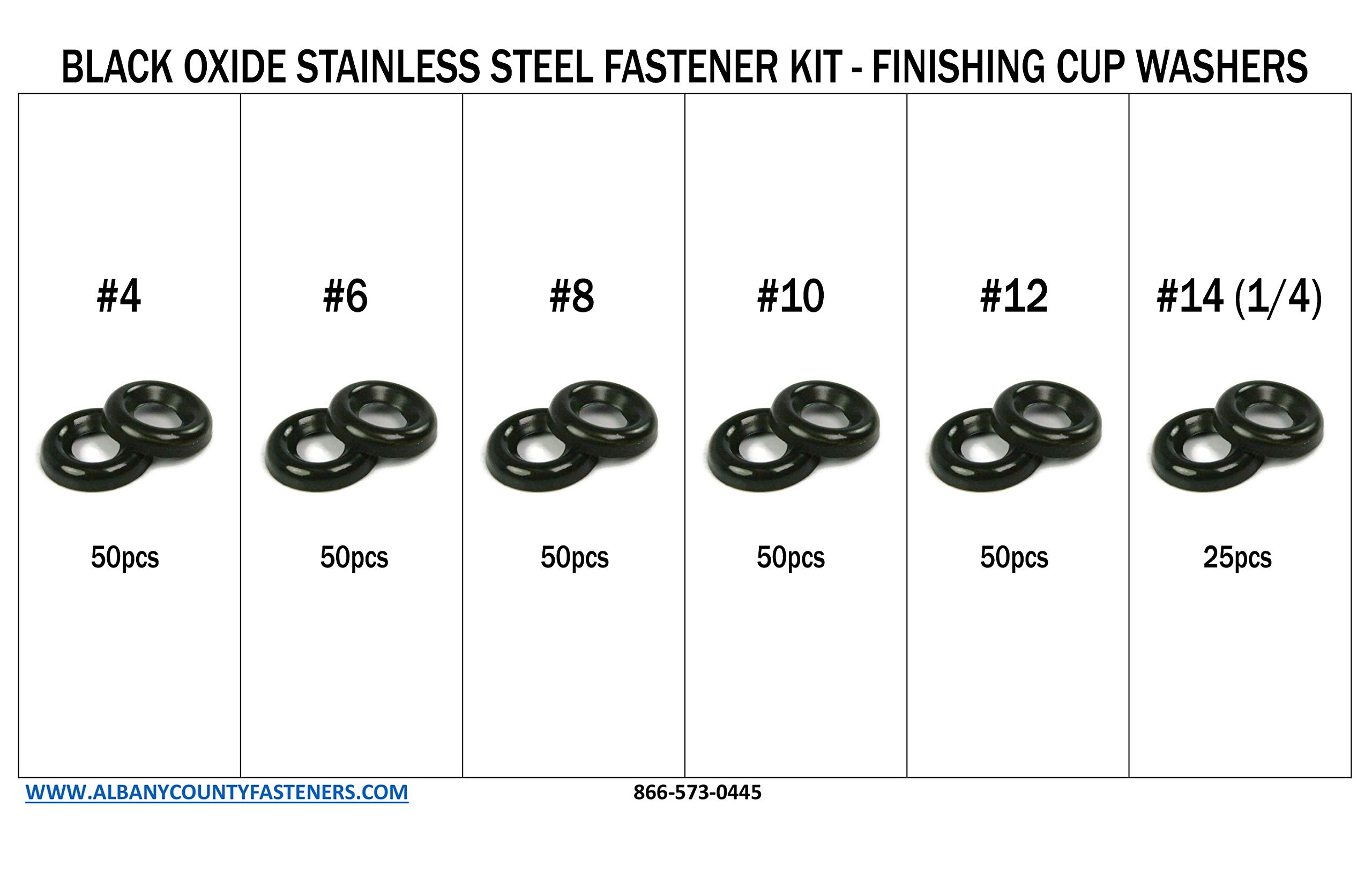 BLACK OXIDE STAINLESS STEEL FASTENER KIT - FINISHING CUP WASHERS

| #4 | #6 | #8 | #10 | #12 | #14 (1/4) |
|---|---|---|---|---|---|
| 50pcs | 50pcs | 50pcs | 50pcs | 50pcs | 25pcs |

WWW.ALBANYCOUNTYFASTENERS.COM 866-573-0445